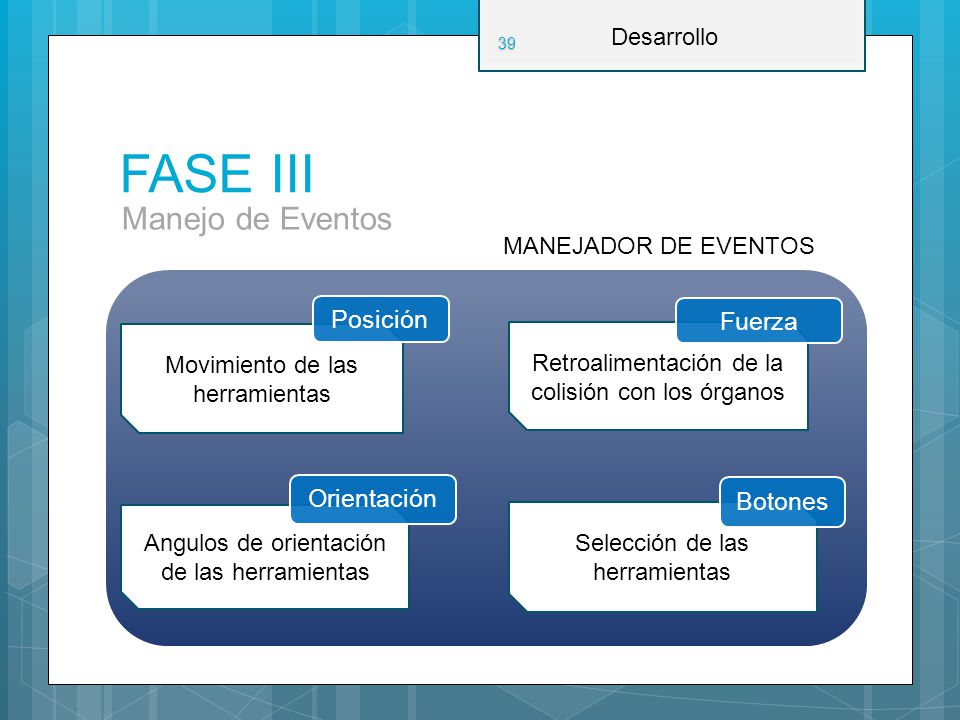 39

Desarrollo

FASE III
Manejo de Eventos

MANEJADOR DE EVENTOS

Posición
Movimiento de las herramientas

Fuerza
Retroalimentación de la colisión con los órganos

Orientación
Angulos de orientación de las herramientas

Botones
Selección de las herramientas